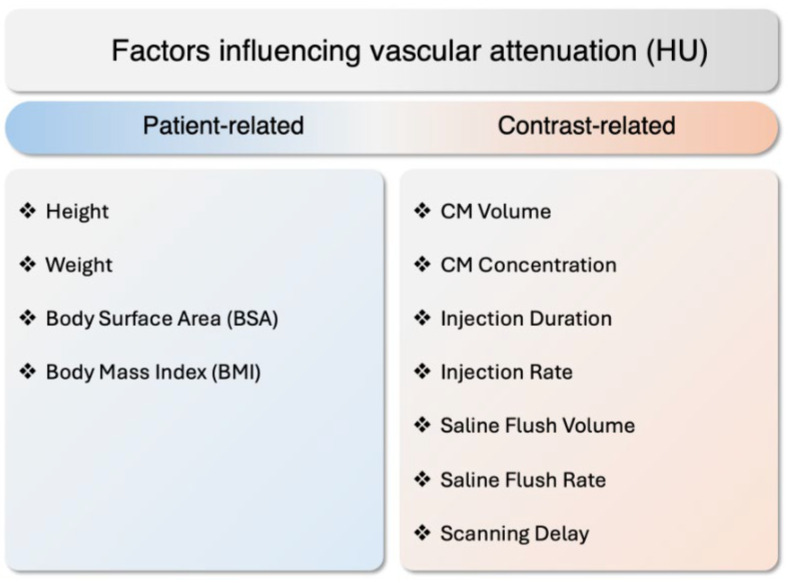 Factors influencing vascular attenuation (HU)

Patient-related

Contrast-related

❖ Height
❖ Weight
❖ Body Surface Area (BSA)
❖ Body Mass Index (BMI)

❖ CM Volume
❖ CM Concentration
❖ Injection Duration
❖ Injection Rate
❖ Saline Flush Volume
❖ Saline Flush Rate
❖ Scanning Delay